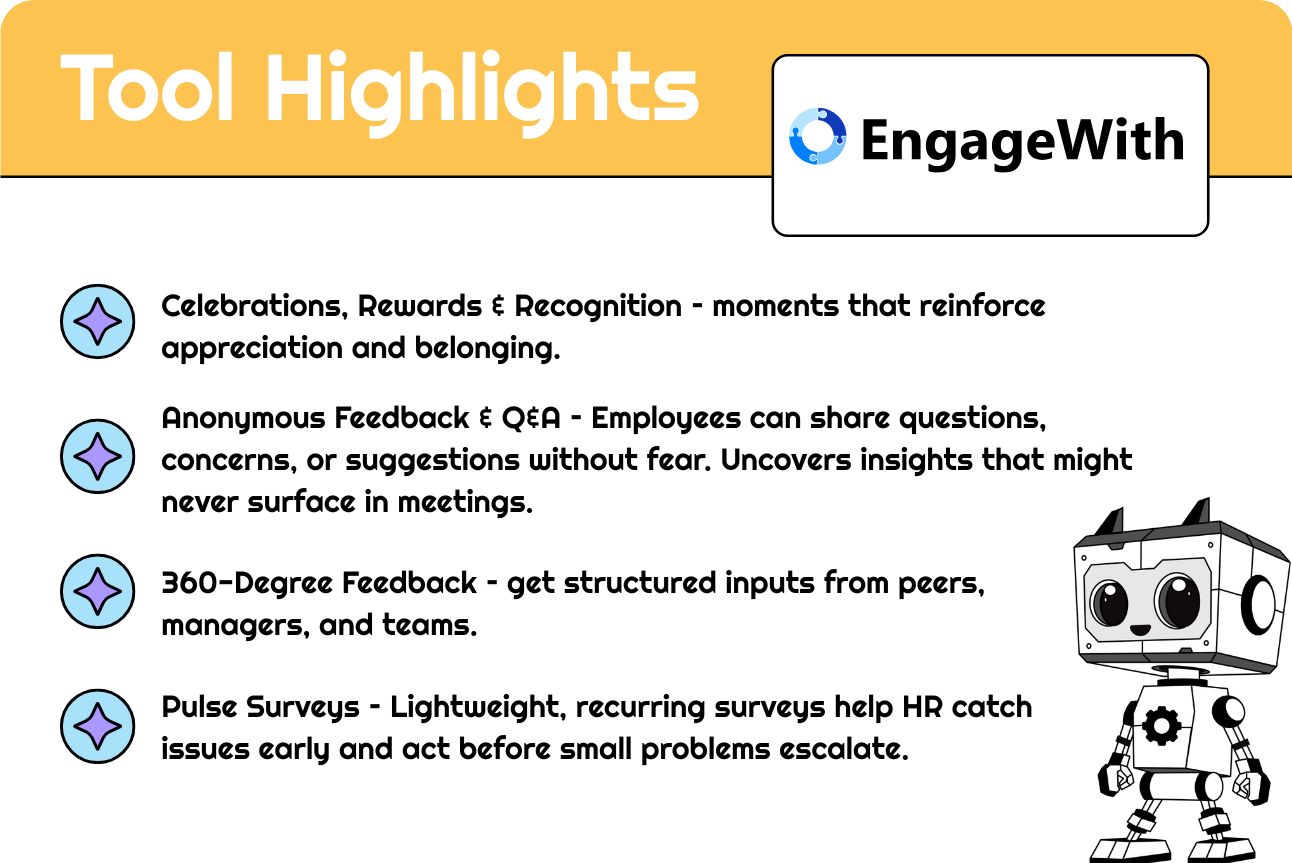 Tool Highlights

EngageWith

Celebrations, Rewards & Recognition - moments that reinforce appreciation and belonging.

Anonymous Feedback & Q&A - Employees can share questions, concerns, or suggestions without fear. Uncovers insights that might never surface in meetings.

360-Degree Feedback - get structured inputs from peers, managers, and teams.

Pulse Surveys - Lightweight, recurring surveys help HR catch issues early and act before small problems escalate.